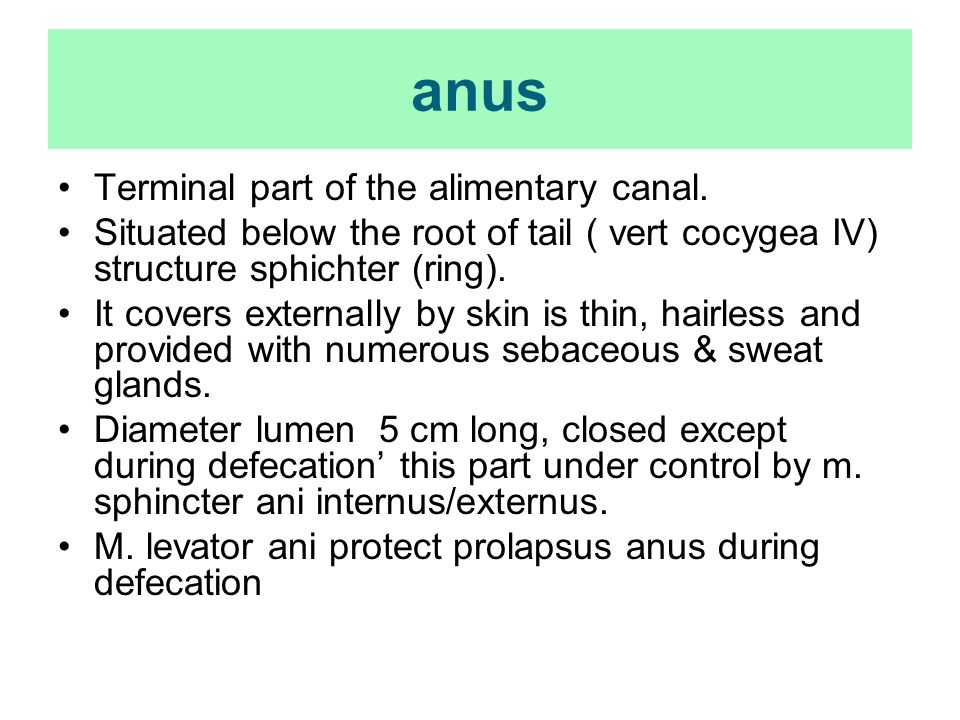 anus

• Terminal part of the alimentary canal.
• Situated below the root of tail ( vert cocygea IV) structure sphichter (ring).
• It covers externally by skin is thin, hairless and provided with numerous sebaceous & sweat glands.
• Diameter lumen  5 cm long, closed except during defecation’ this part under control by m. sphincter ani internus/externus.
• M. levator ani protect prolapsus anus during defecation